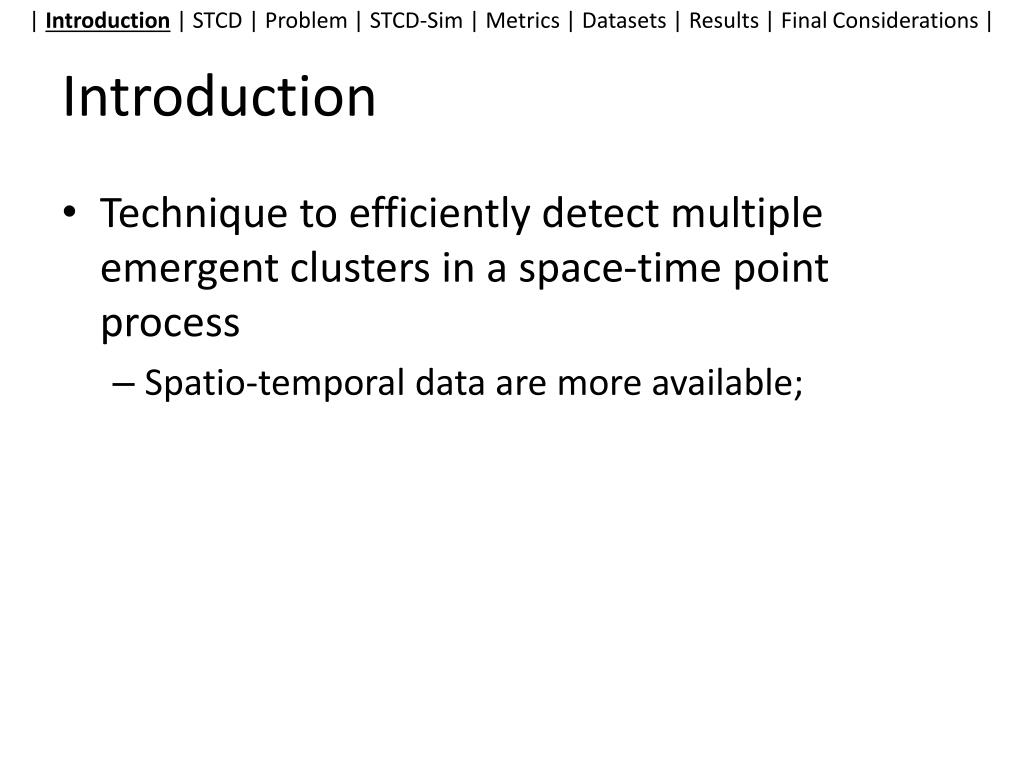 | Introduction | STCD | Problem | STCD-Sim | Metrics | Datasets | Results | Final Considerations |

Introduction

• Technique to efficiently detect multiple emergent clusters in a space-time point process
– Spatio-temporal data are more available;